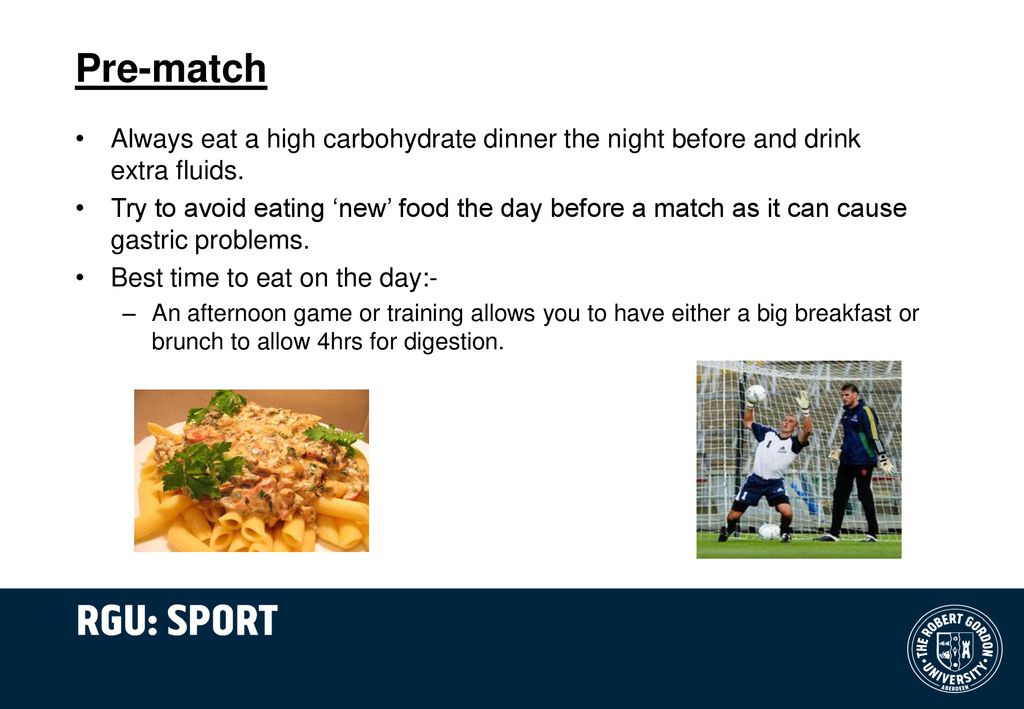 Pre-match

• Always eat a high carbohydrate dinner the night before and drink extra fluids.
• Try to avoid eating ‘new’ food the day before a match as it can cause gastric problems.
• Best time to eat on the day:-
– An afternoon game or training allows you to have either a big breakfast or brunch to allow 4hrs for digestion.

RGU: SPORT

THE ROBERT GORDON UNIVERSITY ABERDEEN